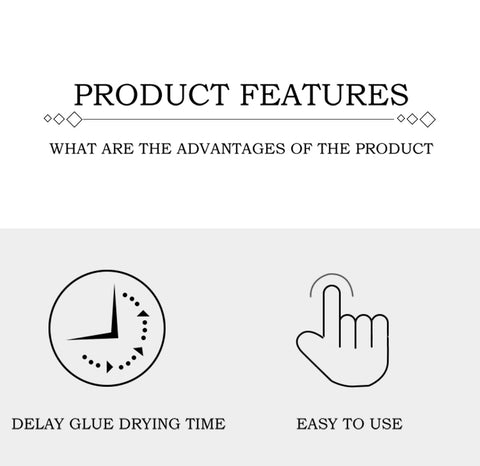 PRODUCT FEATURES

WHAT ARE THE ADVANTAGES OF THE PRODUCT

DELAY GLUE DRYING TIME

EASY TO USE